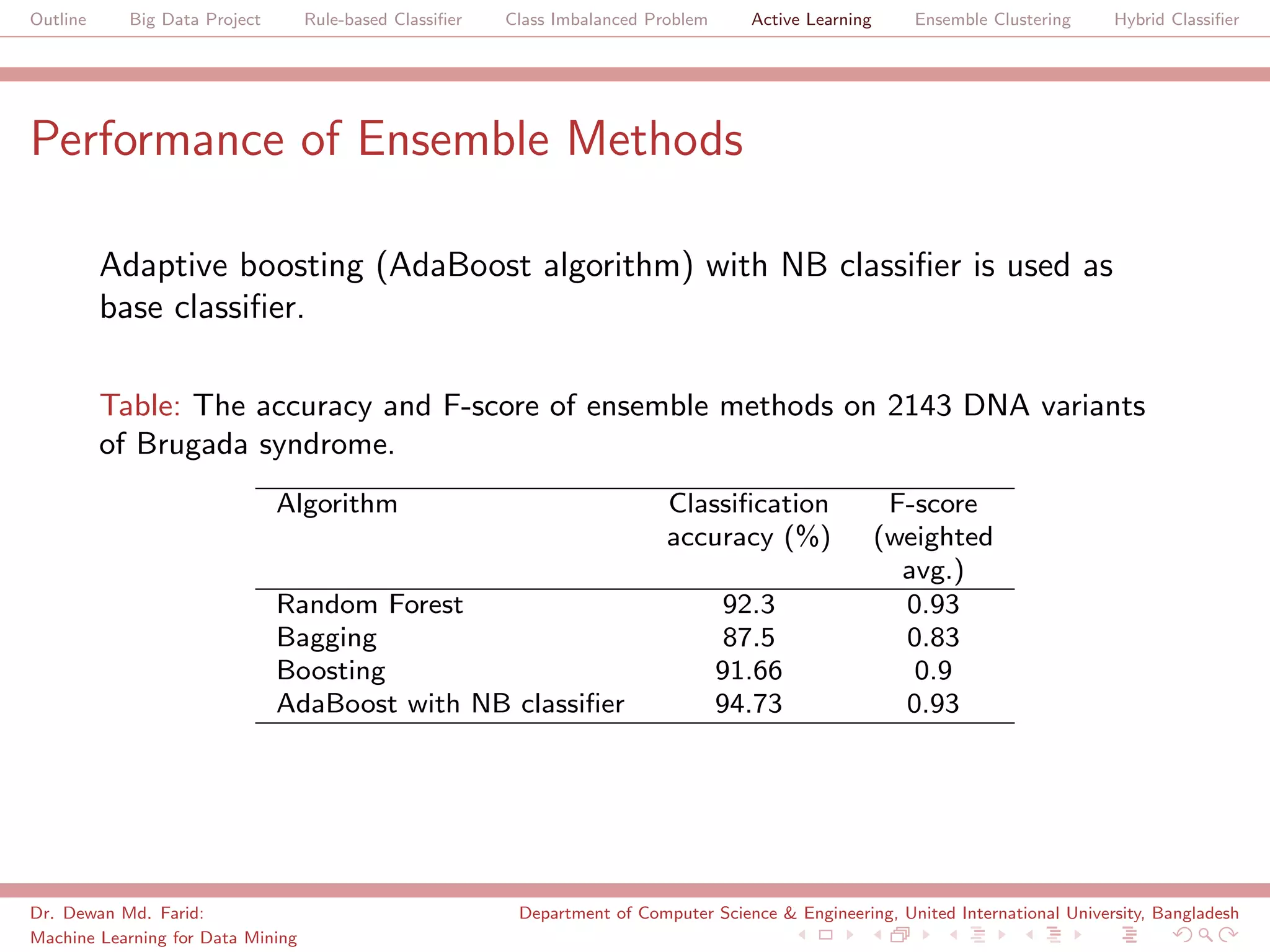 Outline Big Data Project Rule-based Classifier Class Imbalanced Problem Active Learning Ensemble Clustering Hybrid Classifier

Performance of Ensemble Methods

Adaptive boosting (AdaBoost algorithm) with NB classifier is used as base classifier.

Table: The accuracy and F-score of ensemble methods on 2143 DNA variants of Brugada syndrome.

| Algorithm | Classification accuracy (%) | F-score (weighted avg.) |
|---|---|---|
| Random Forest | 92.3 | 0.93 |
| Bagging | 87.5 | 0.83 |
| Boosting | 91.66 | 0.9 |
| AdaBoost with NB classifier | 94.73 | 0.93 |

Dr. Dewan Md. Farid: Machine Learning for Data Mining

Department of Computer Science & Engineering, United International University, Bangladesh